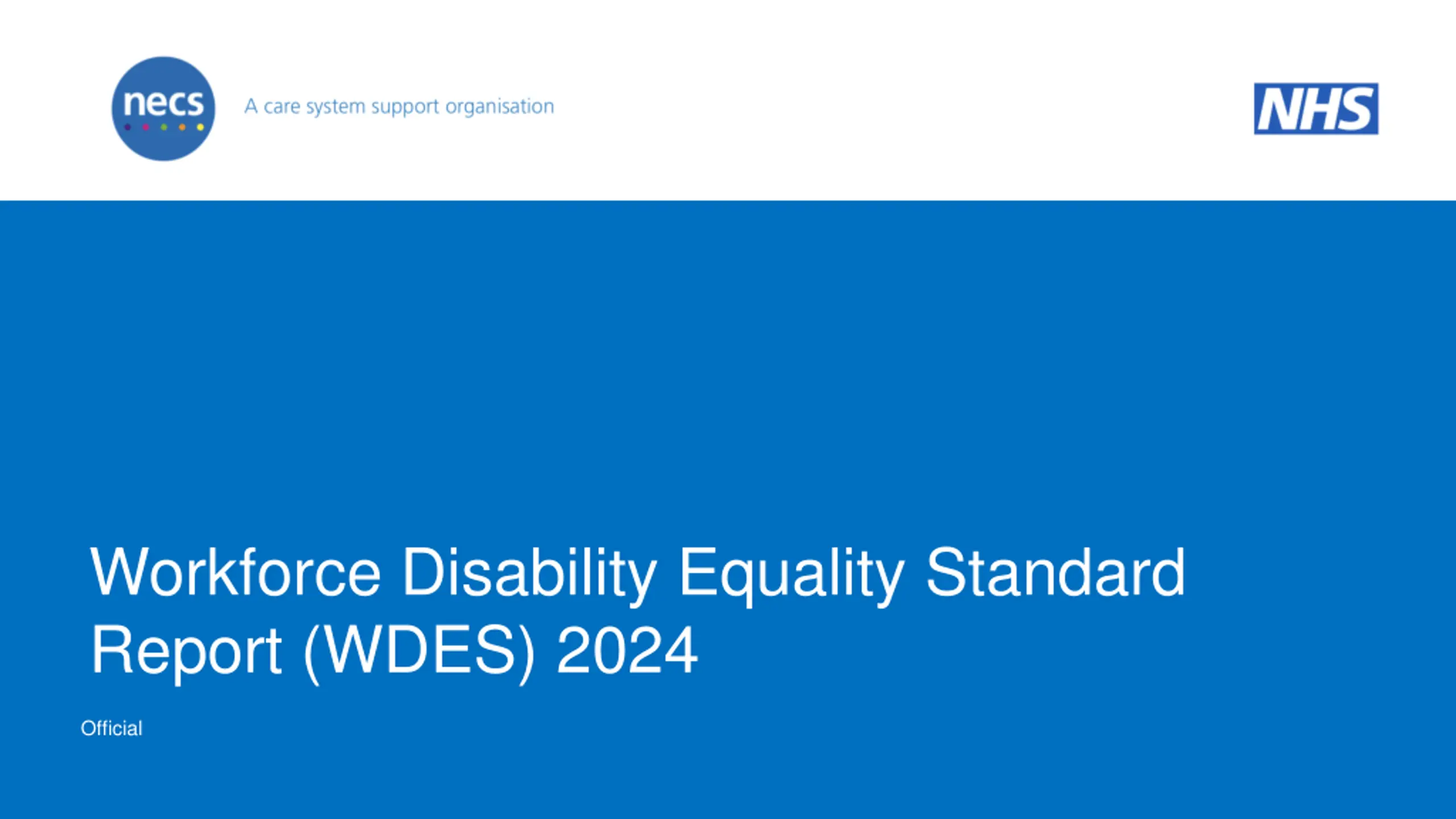 necs

A care system support organisation

NHS

Workforce Disability Equality Standard Report (WDES) 2024

Official